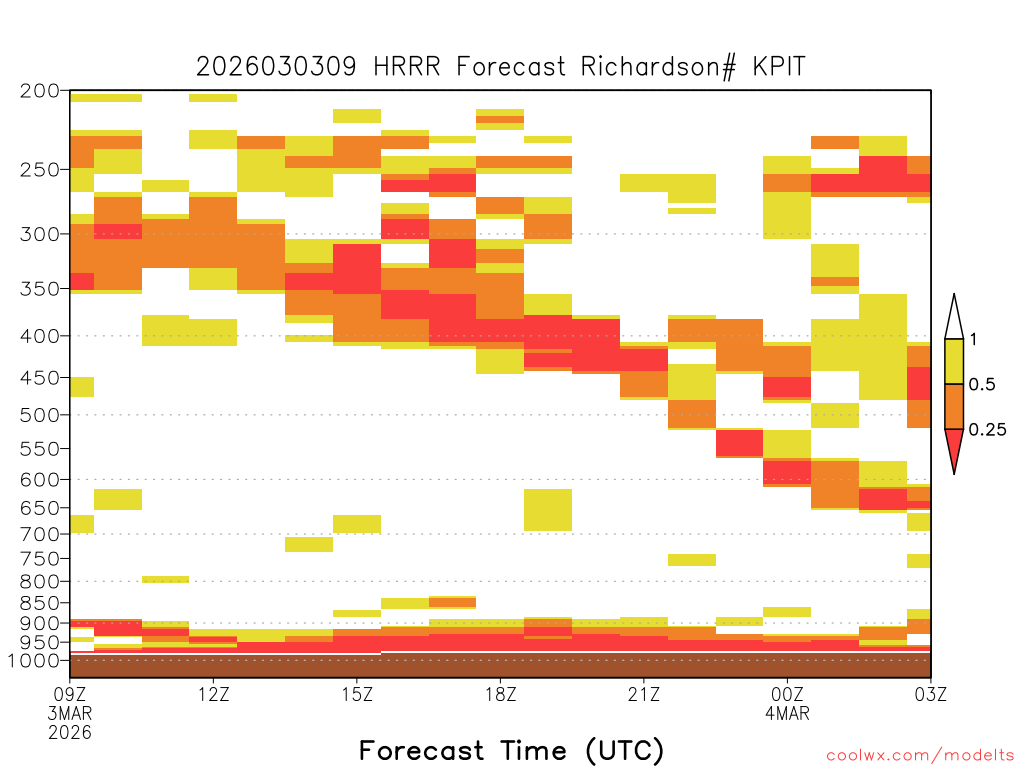 2026030309 HRRR Forecast Richardson# KPIT

200
250
300
350
400
450
500
550
600
650
700
750
800
850
900
950
1000

1
0.5
0.25

09Z
3MAR
2026
12Z
15Z
18Z
21Z
00Z
4MAR
03Z

Forecast Time (UTC)

coolwx.com/modelts